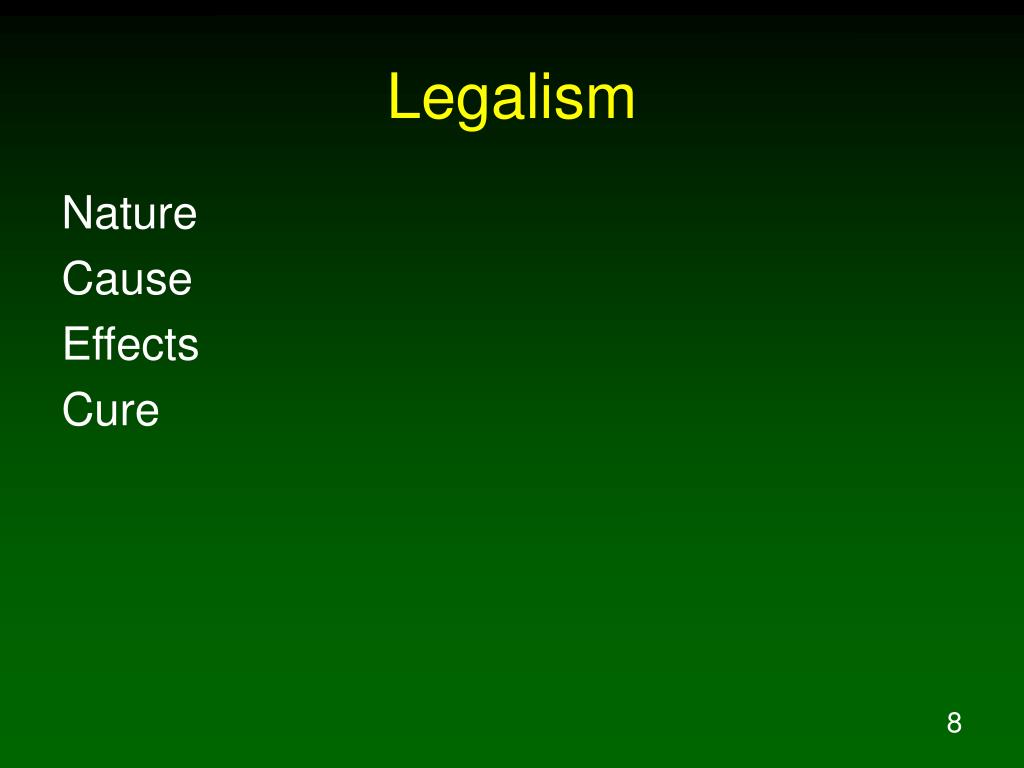 Legalism

Nature
Cause
Effects
Cure

8